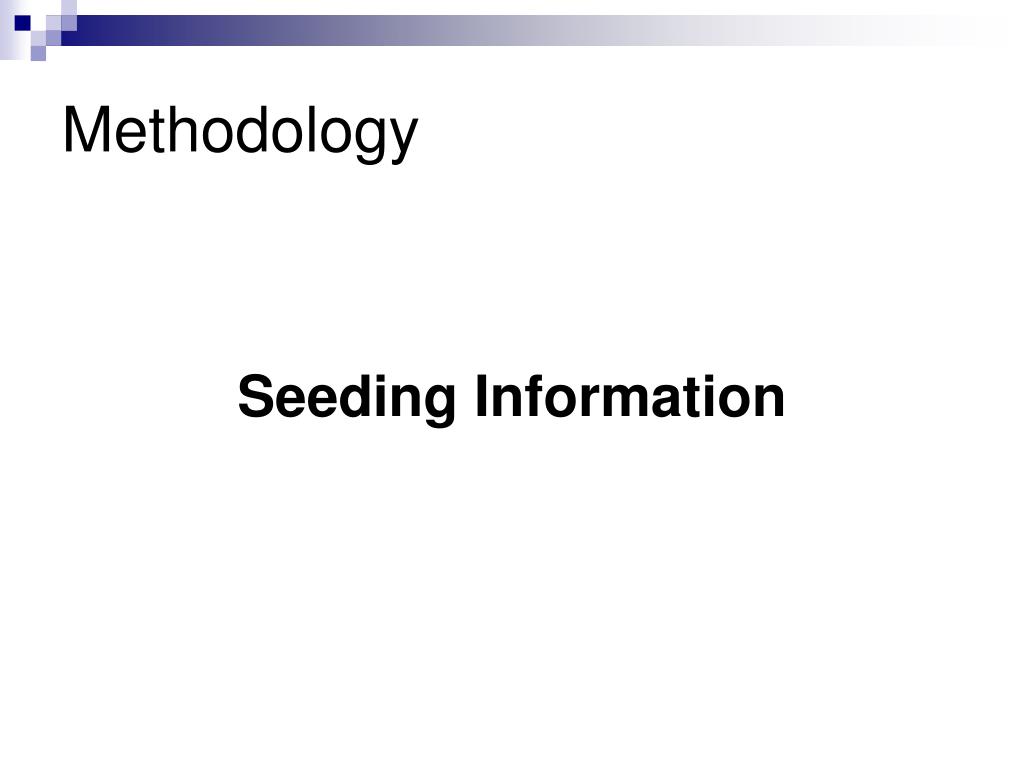 Methodology

Seeding Information